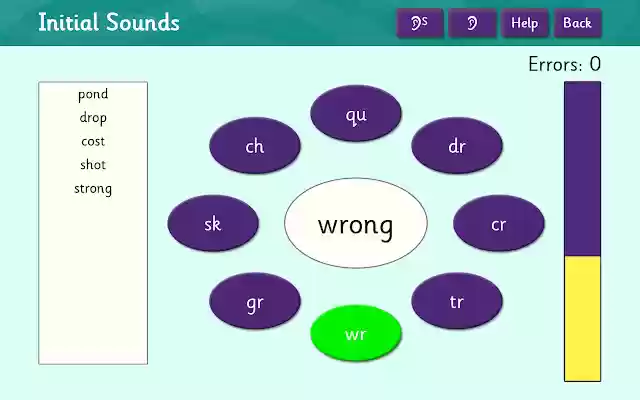 Initial Sounds

S

Help

Back

Errors: 0

pond
drop
cost
shot
strong

qu

ch

dr

sk

wrong

cr

gr

tr

wr